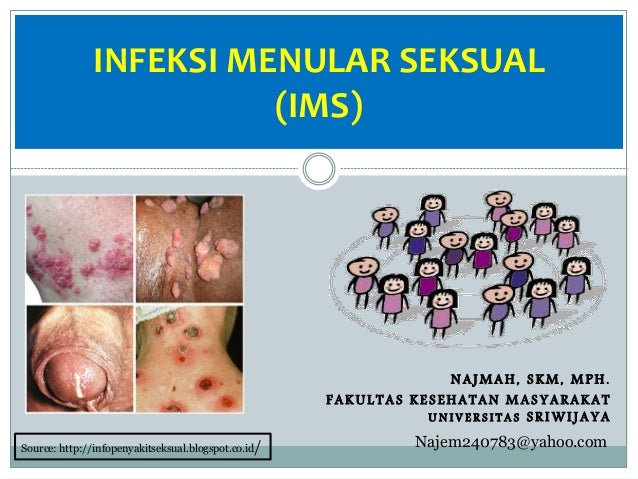 INFEKSI MENULAR SEKSUAL (IMS)

NAJMAH, SKM, MPH.
FAKULTAS KESEHATAN MASYARAKAT
UNIVERSITAS SRIWIJAYA

Najem240783@yahoo.com

Source: http://infopenyakitseksual.blogspot.co.id/